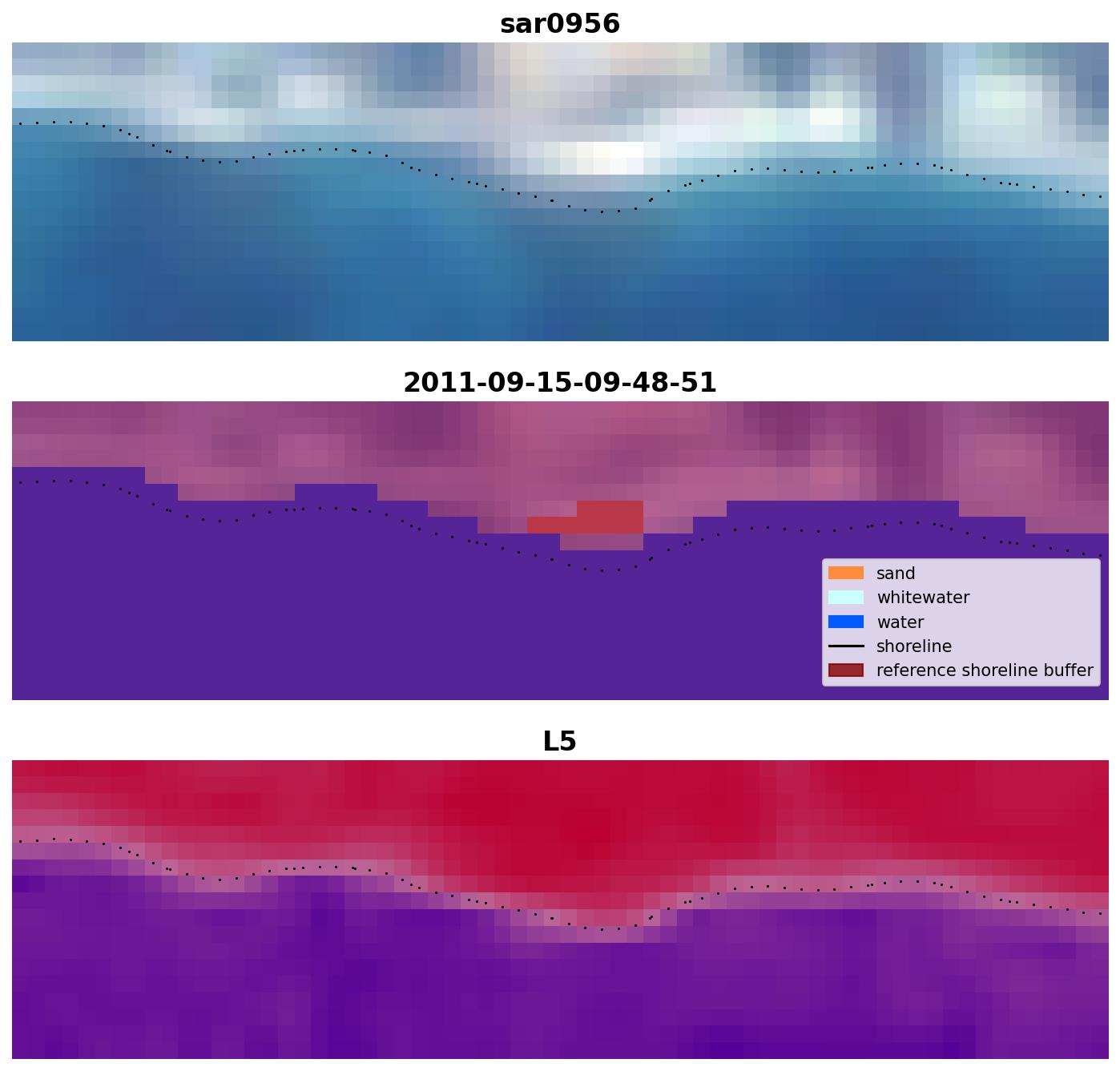 sar0956

2011-09-15-09-48-51

sand
whitewater
water
shoreline
reference shoreline buffer

L5